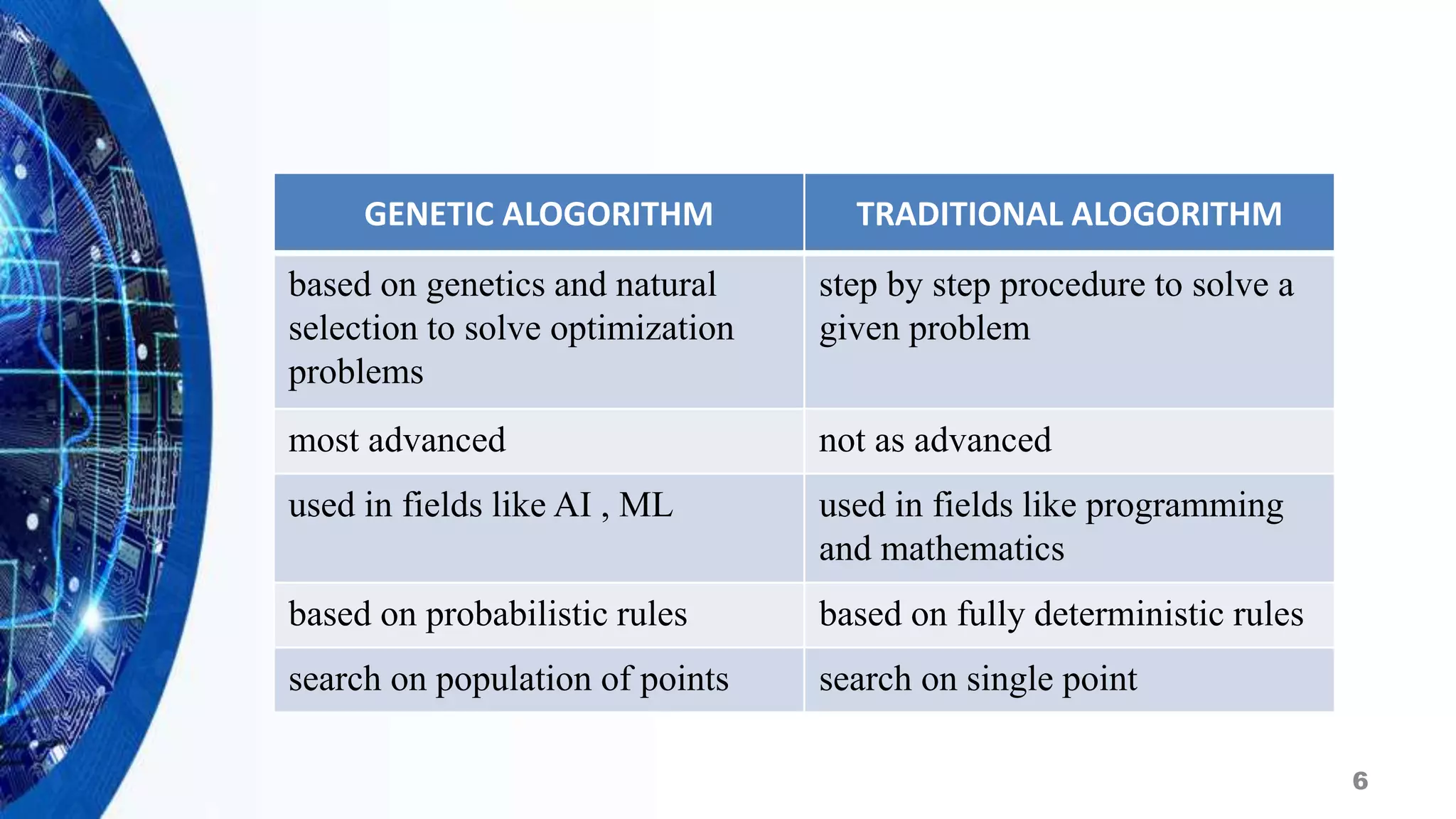 | GENETIC ALOGORITHM | TRADITIONAL ALOGORITHM |
|---|---|
| based on genetics and natural selection to solve optimization problems | step by step procedure to solve a given problem |
| most advanced | not as advanced |
| used in fields like AI , ML | used in fields like programming and mathematics |
| based on probabilistic rules | based on fully deterministic rules |
| search on population of points | search on single point |

6